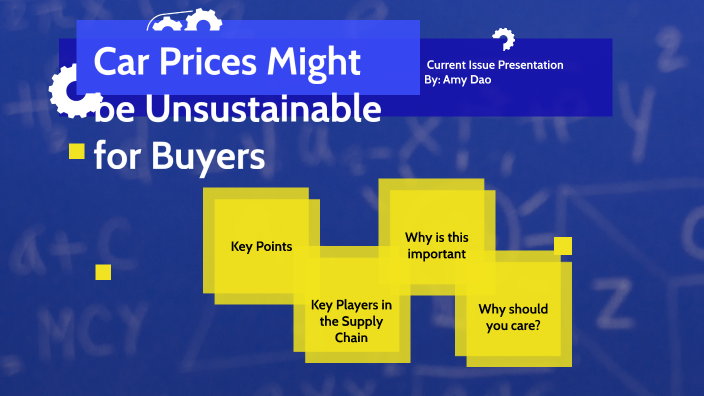 Car Prices Might be Unsustainable for Buyers

Current Issue Presentation
By: Amy Dao

Key Points

Why is this important

Key Players in the Supply Chain

Why should you care?